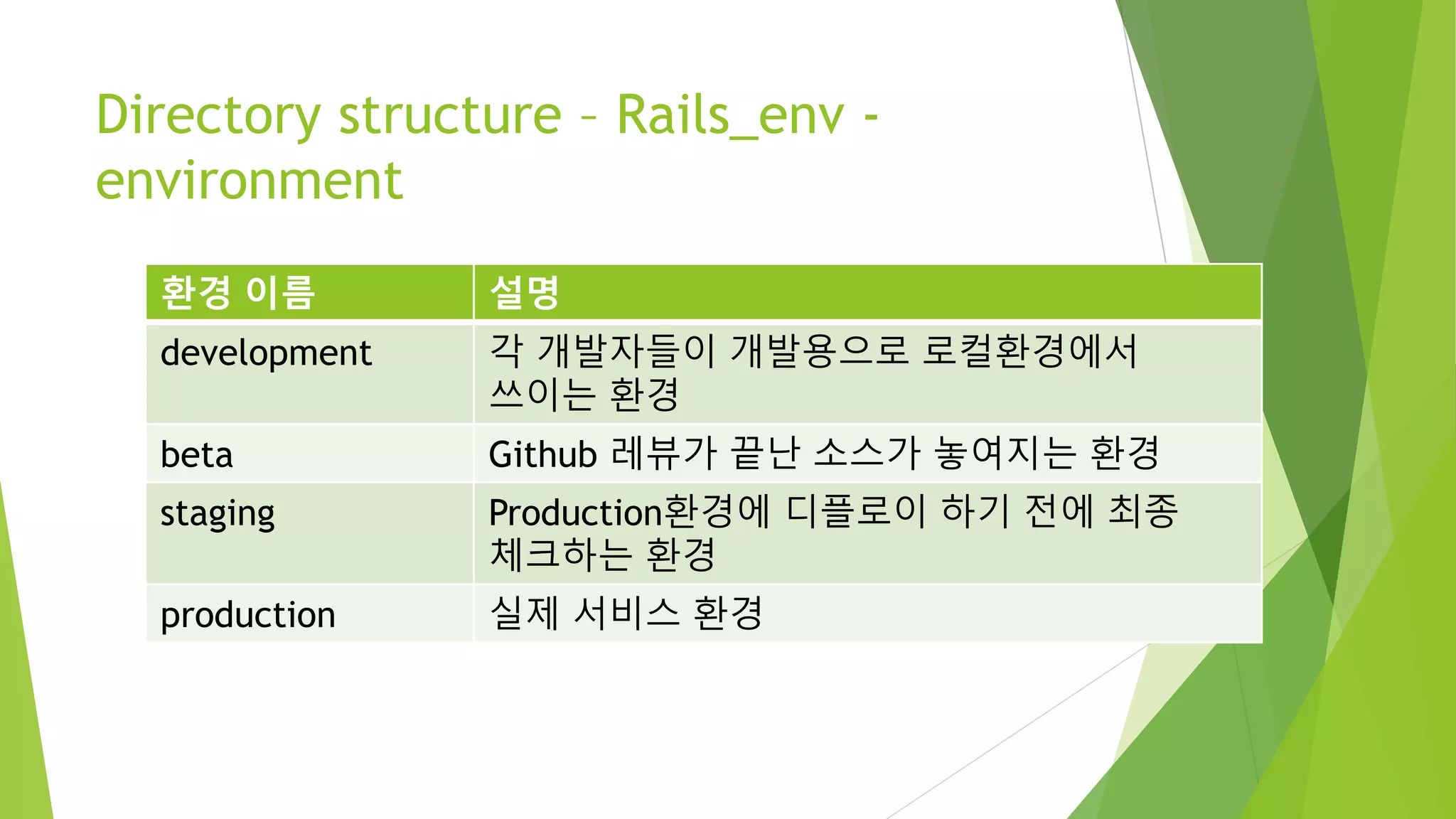 Directory structure – Rails_env - environment

| 환경 이름 | 설명 |
|---|---|
| development | 각 개발자들이 개발용으로 로컬환경에서 쓰이는 환경 |
| beta | Github 레뷰가 끝난 소스가 놓여지는 환경 |
| staging | Production환경에 디플로이 하기 전에 최종 체크하는 환경 |
| production | 실제 서비스 환경 |